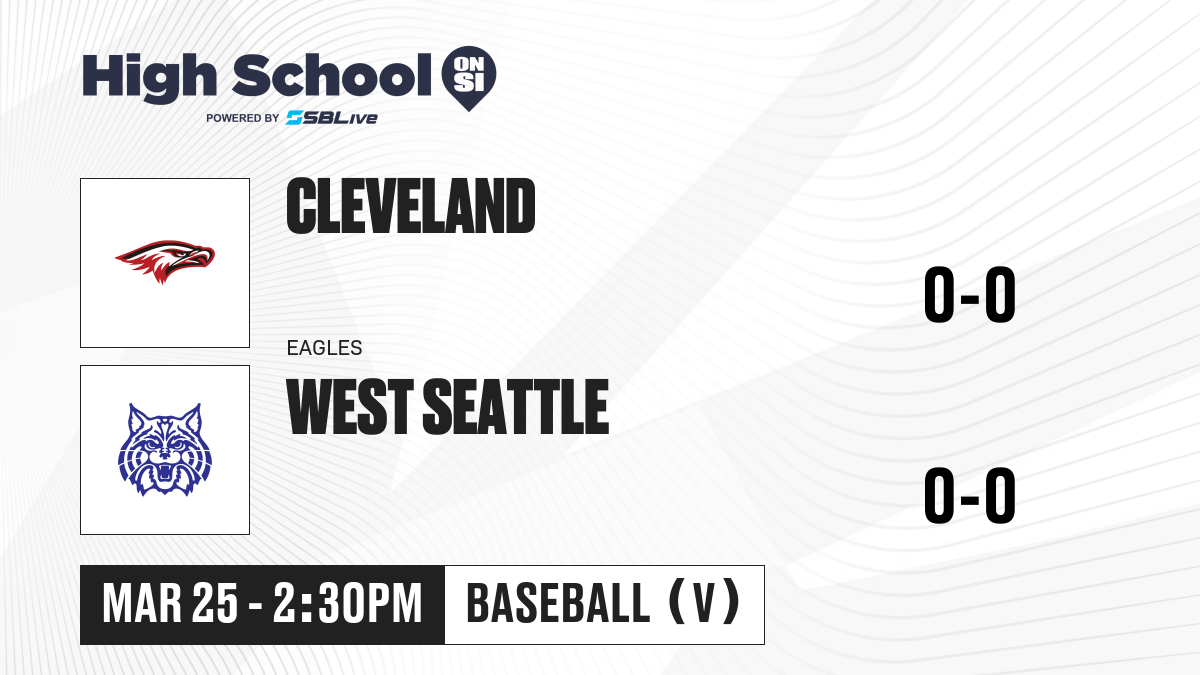 High School ON SI
POWERED BY SBLive

CLEVELAND

0-0

EAGLES

WEST SEATTLE

0-0

MAR 25 - 2:30PM

BASEBALL (V)